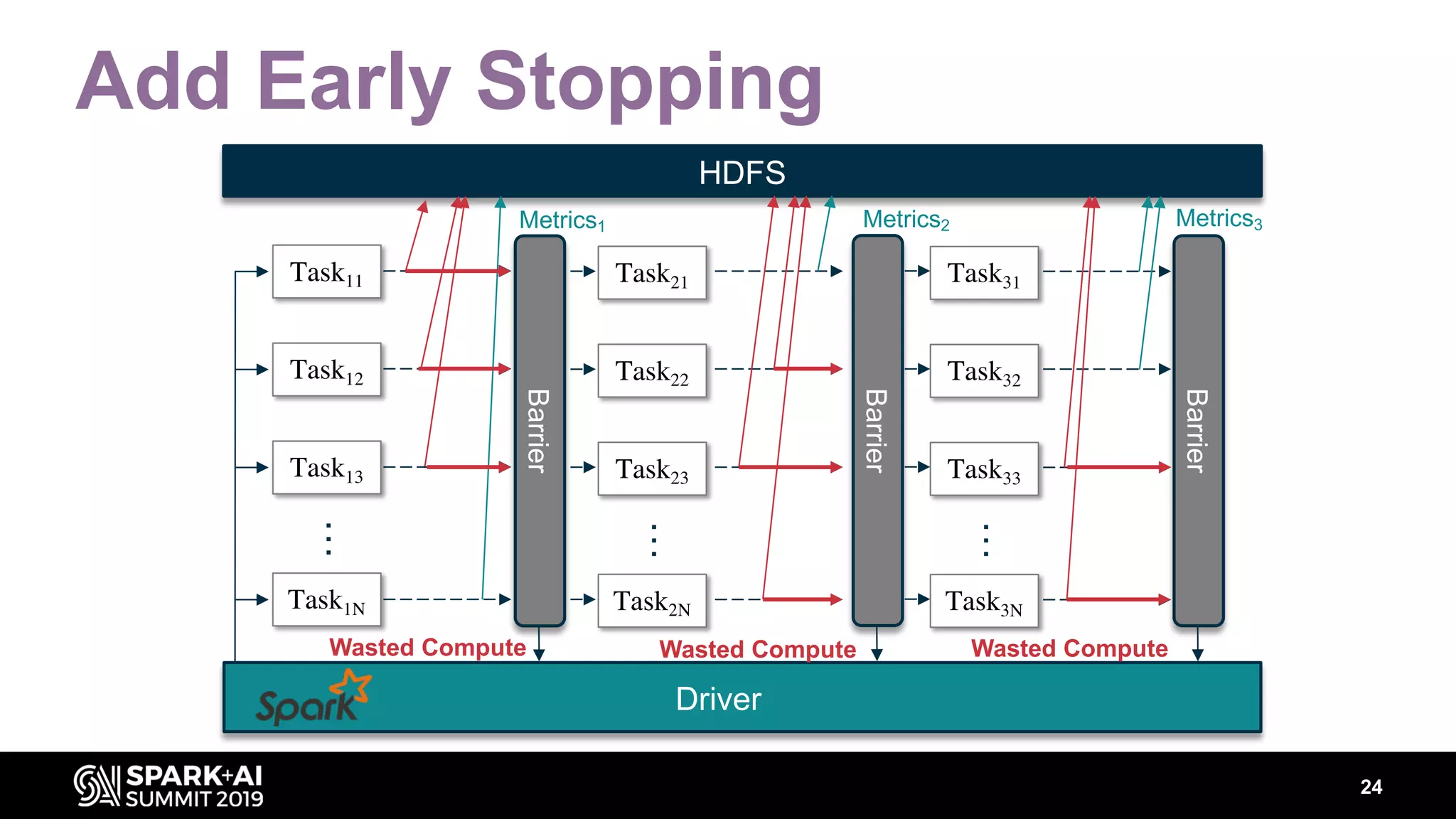 Add Early Stopping

HDFS

Metrics$_1$

Metrics$_2$

Metrics$_3$

Task$_{11}$

Task$_{12}$

Task$_{13}$

⋮

Task$_{1N}$

Barrier

Task$_{21}$

Task$_{22}$

Task$_{23}$

⋮

Task$_{2N}$

Barrier

Task$_{31}$

Task$_{32}$

Task$_{33}$

⋮

Task$_{3N}$

Barrier

Wasted Compute

Wasted Compute

Wasted Compute

Spark

Driver

SPARK+AI SUMMIT 2019

24